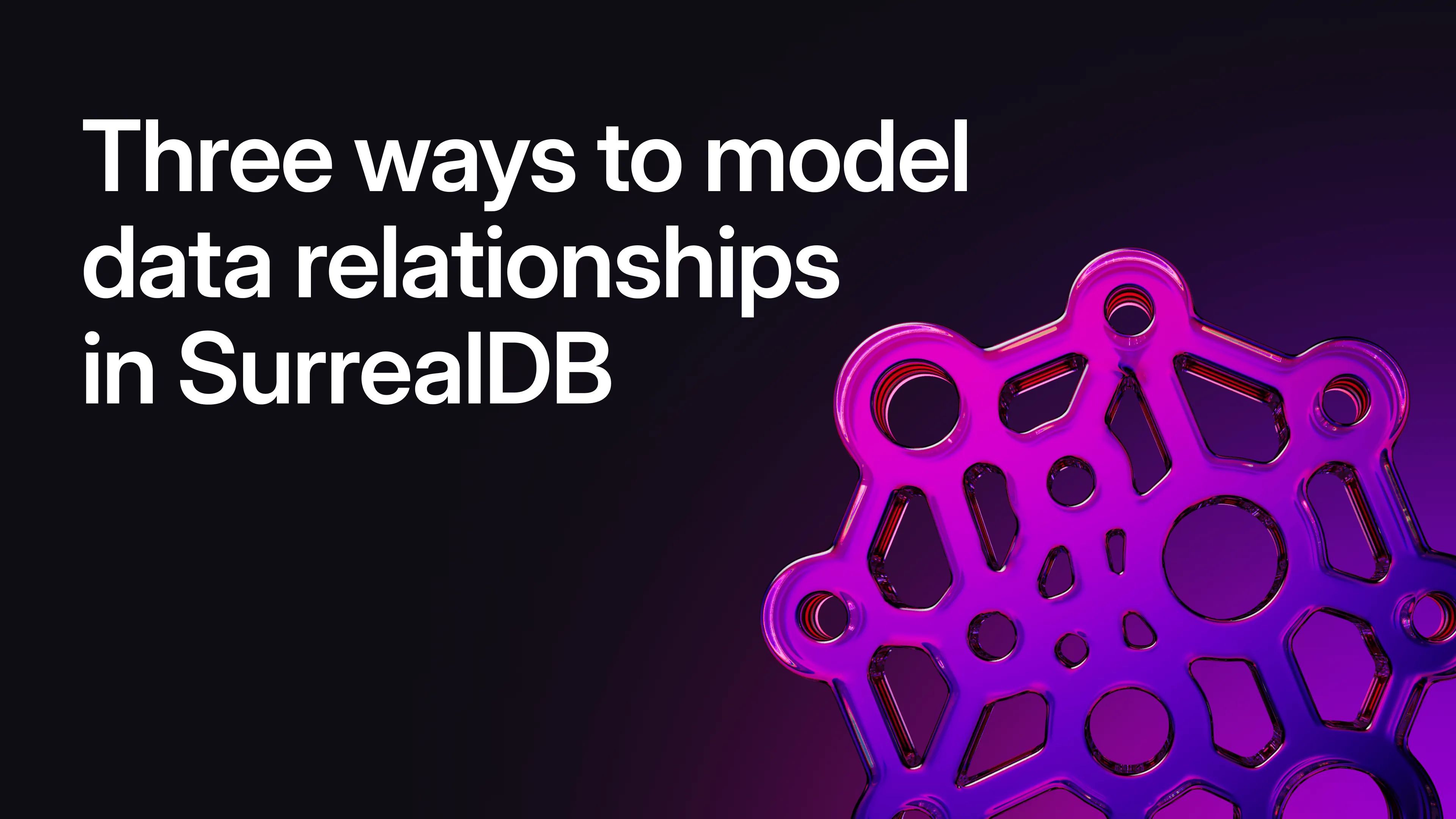 Three ways to model data relationships in SurrealDB